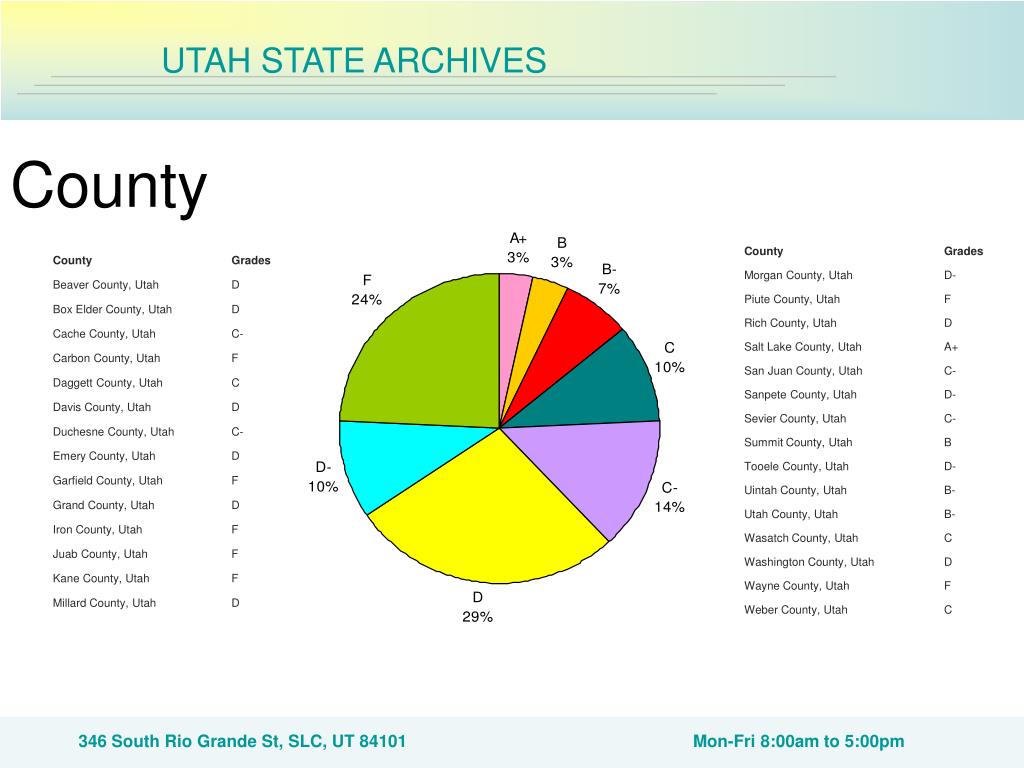 UTAH STATE ARCHIVES

County

| County | Grades |
|---|---|
| Beaver County, Utah | D |
| Box Elder County, Utah | D |
| Cache County, Utah | C- |
| Carbon County, Utah | F |
| Daggett County, Utah | C |
| Davis County, Utah | D |
| Duchesne County, Utah | C- |
| Emery County, Utah | D |
| Garfield County, Utah | F |
| Grand County, Utah | D |
| Iron County, Utah | F |
| Juab County, Utah | F |
| Kane County, Utah | F |
| Millard County, Utah | D |

A+ 3%
B 3%
B- 7%
C 10%
C- 14%
D 29%
D- 10%
F 24%

| County | Grades |
|---|---|
| Morgan County, Utah | D- |
| Piute County, Utah | F |
| Rich County, Utah | D |
| Salt Lake County, Utah | A+ |
| San Juan County, Utah | C- |
| Sanpete County, Utah | D- |
| Sevier County, Utah | C- |
| Summit County, Utah | B |
| Tooele County, Utah | D- |
| Uintah County, Utah | B- |
| Utah County, Utah | B- |
| Wasatch County, Utah | C |
| Washington County, Utah | D |
| Wayne County, Utah | F |
| Weber County, Utah | C |

346 South Rio Grande St, SLC, UT 84101

Mon-Fri 8:00am to 5:00pm